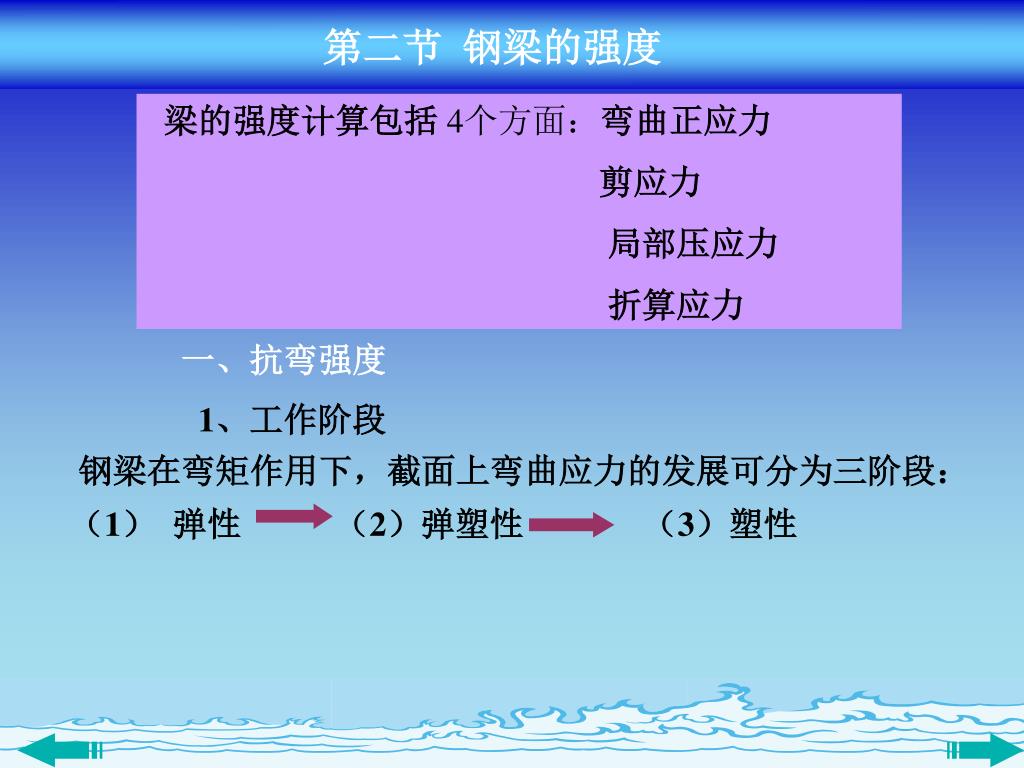 第二节 钢梁的强度

梁的强度计算包括 4个方面：弯曲正应力

剪应力

局部压应力

折算应力

一、抗弯强度

1、工作阶段

钢梁在弯矩作用下，截面上弯曲应力的发展可分为三阶段：

（1） 弹性 （2）弹塑性 （3）塑性